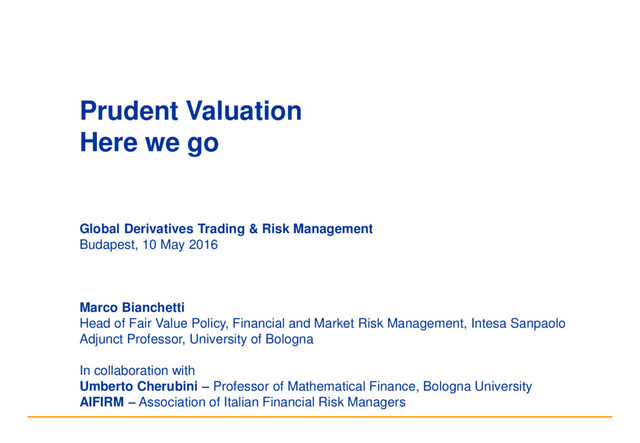 Prudent Valuation
Here we go

Global Derivatives Trading & Risk Management
Budapest, 10 May 2016

Marco Bianchetti
Head of Fair Value Policy, Financial and Market Risk Management, Intesa Sanpaolo
Adjunct Professor, University of Bologna

In collaboration with
Umberto Cherubini – Professor of Mathematical Finance, Bologna University
AIFIRM – Association of Italian Financial Risk Managers